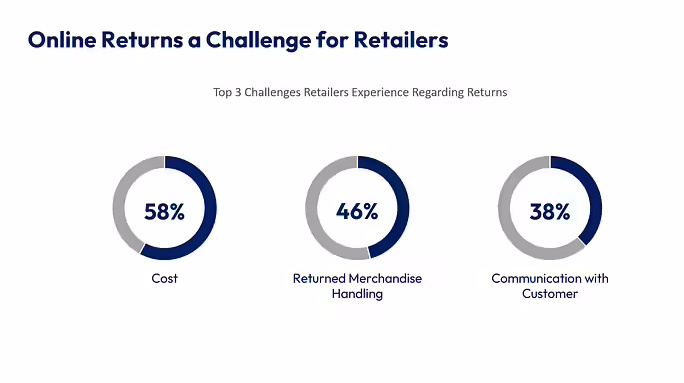 Online Returns a Challenge for Retailers

Top 3 Challenges Retailers Experience Regarding Returns

58%

Cost

46%

Returned Merchandise Handling

38%

Communication with Customer